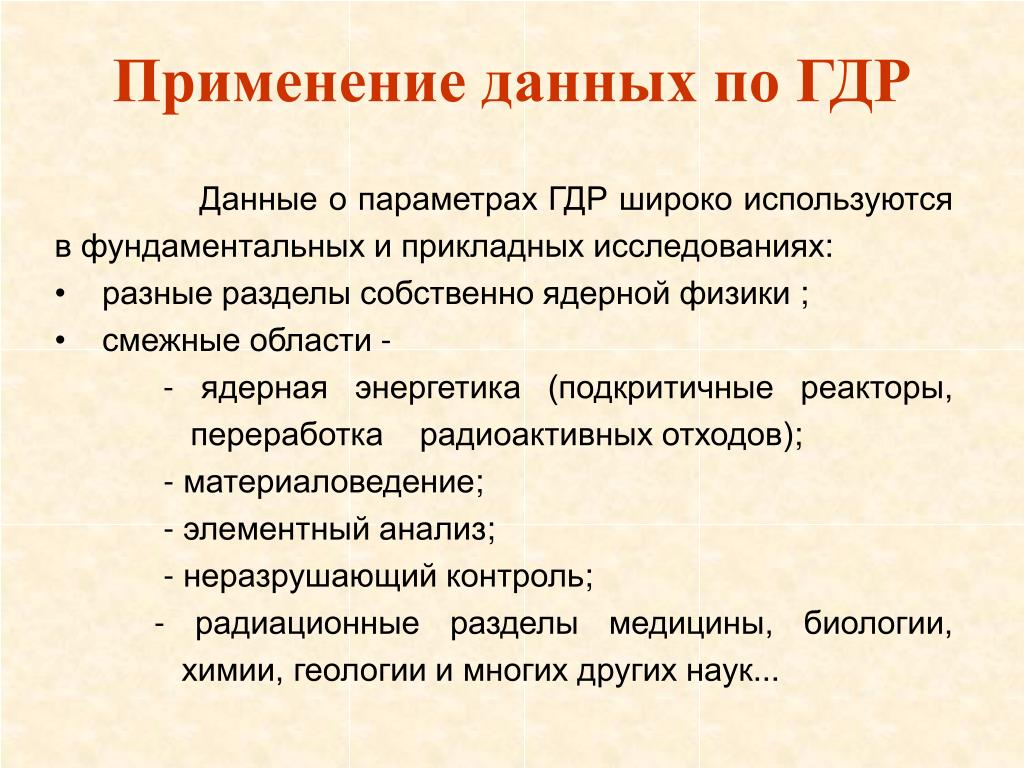 Применение данных по ГДР

Данные о параметрах ГДР широко используются в фундаментальных и прикладных исследованиях:

• разные разделы собственно ядерной физики ;
• смежные области -
- ядерная энергетика (подкритичные реакторы, переработка радиоактивных отходов);
- материаловедение;
- элементный анализ;
- неразрушающий контроль;
- радиационные разделы медицины, биологии, химии, геологии и многих других наук...